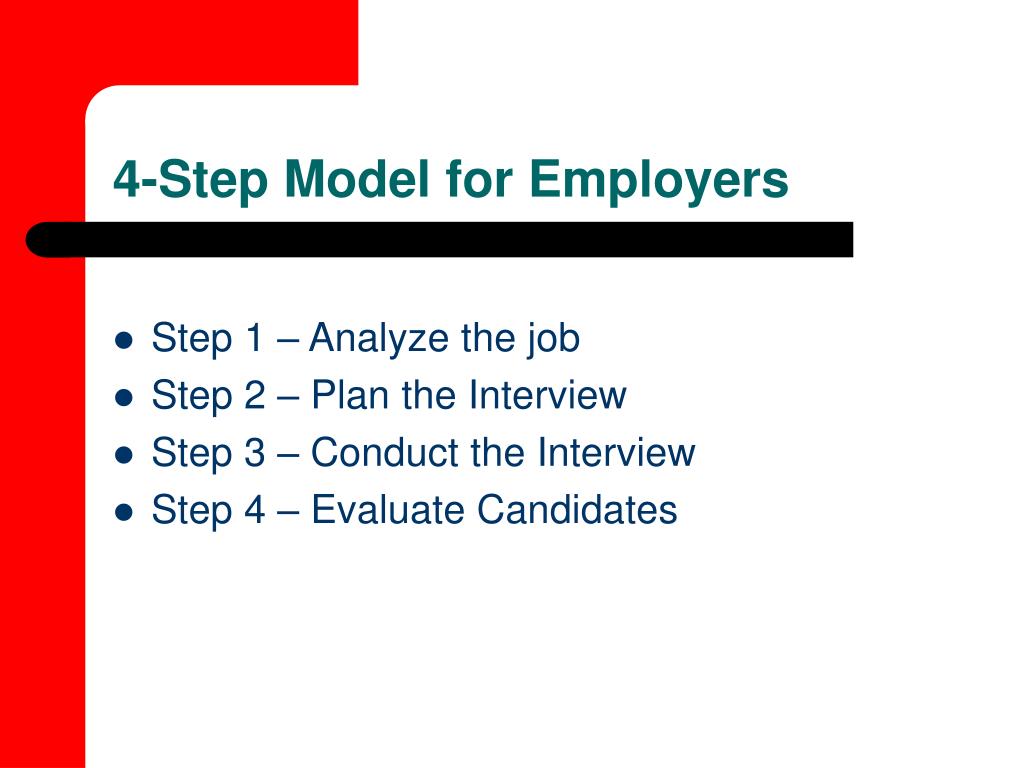 4-Step Model for Employers

- Step 1 – Analyze the job
- Step 2 – Plan the Interview
- Step 3 – Conduct the Interview
- Step 4 – Evaluate Candidates